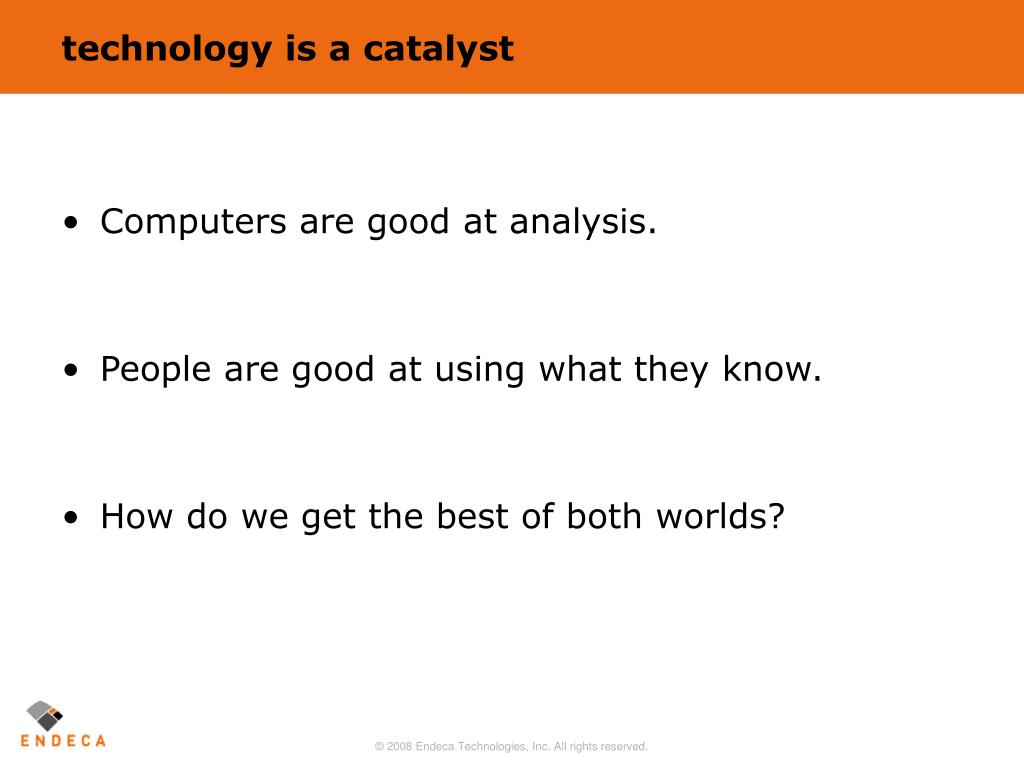 technology is a catalyst

• Computers are good at analysis.

• People are good at using what they know.

• How do we get the best of both worlds?

ENDECA

© 2008 Endeca Technologies, Inc. All rights reserved.